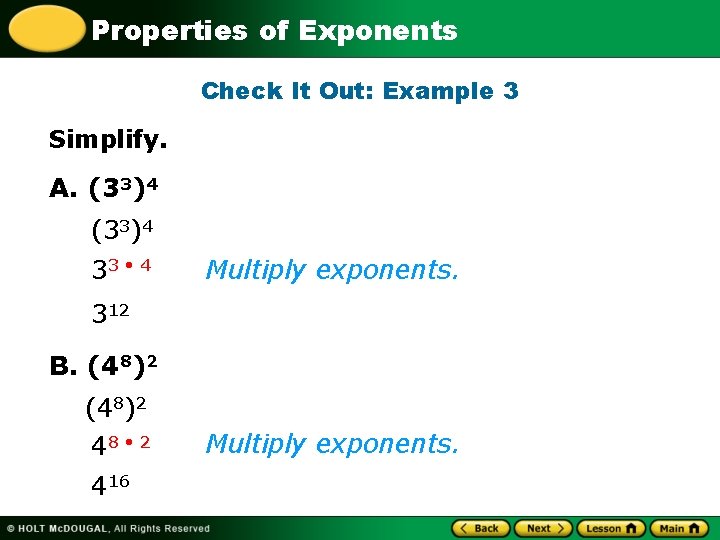 Properties of Exponents

Check It Out: Example 3

Simplify.

A. $(3^3)^4$

$(3^3)^4$

$3^{3 \cdot 4}$ Multiply exponents.

$3^{12}$

B. $(4^8)^2$

$(4^8)^2$

$4^{8 \cdot 2}$ Multiply exponents.

$4^{16}$

© HOLT McDOUGAL, All Rights Reserved

Back Next Lesson Main